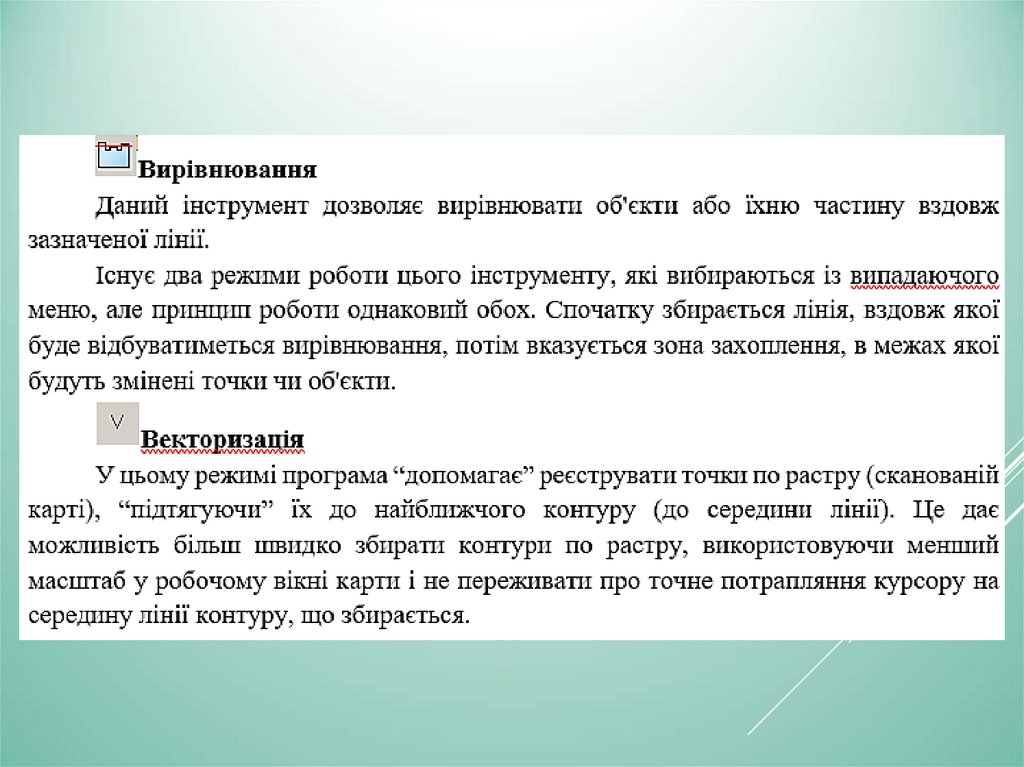 Вирівнювання

Даний інструмент дозволяє вирівнювати об'єкти або їхню частину вздовж зазначеної лінії.

Існує два режими роботи цього інструменту, які вибираються із випадаючого меню, але принцип роботи однаковий обох. Спочатку збирається лінія, вздовж якої буде відбуватиметься вирівнювання, потім вказується зона захоплення, в межах якої будуть змінені точки чи об'єкти.

Векторизація

У цьому режимі програма “допомагає” реєструвати точки по растру (сканованій карті), “підтягуючи” їх до найближчого контуру (до середини лінії). Це дає можливість більш швидко збирати контури по растру, використовуючи менший масштаб у робочому вікні карти і не переживати про точне потрапляння курсору на середину лінії контуру, що збирається.